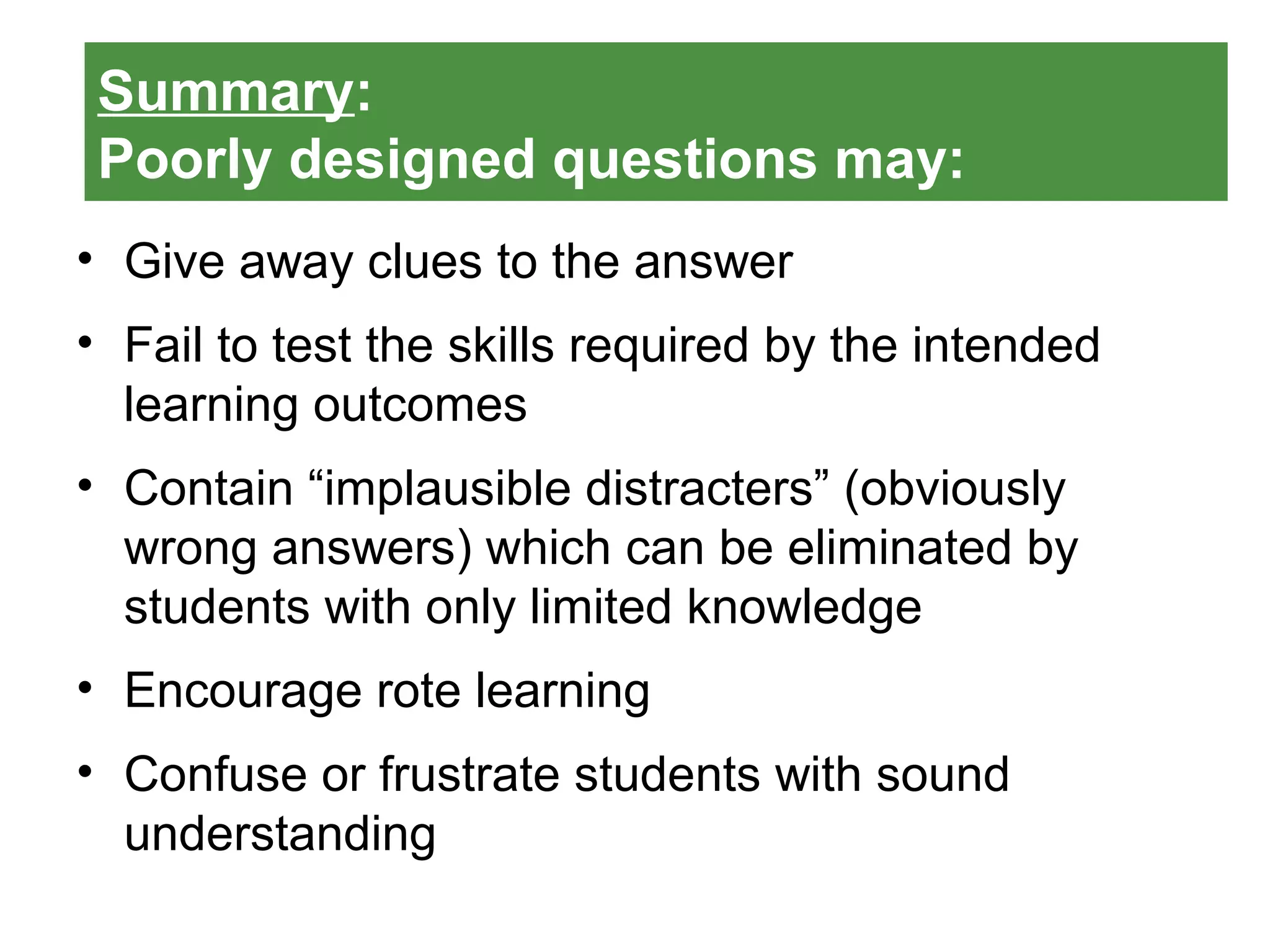 Summary:
Poorly designed questions may:

• Give away clues to the answer

• Fail to test the skills required by the intended learning outcomes

• Contain “implausible distracters” (obviously wrong answers) which can be eliminated by students with only limited knowledge

• Encourage rote learning

• Confuse or frustrate students with sound understanding